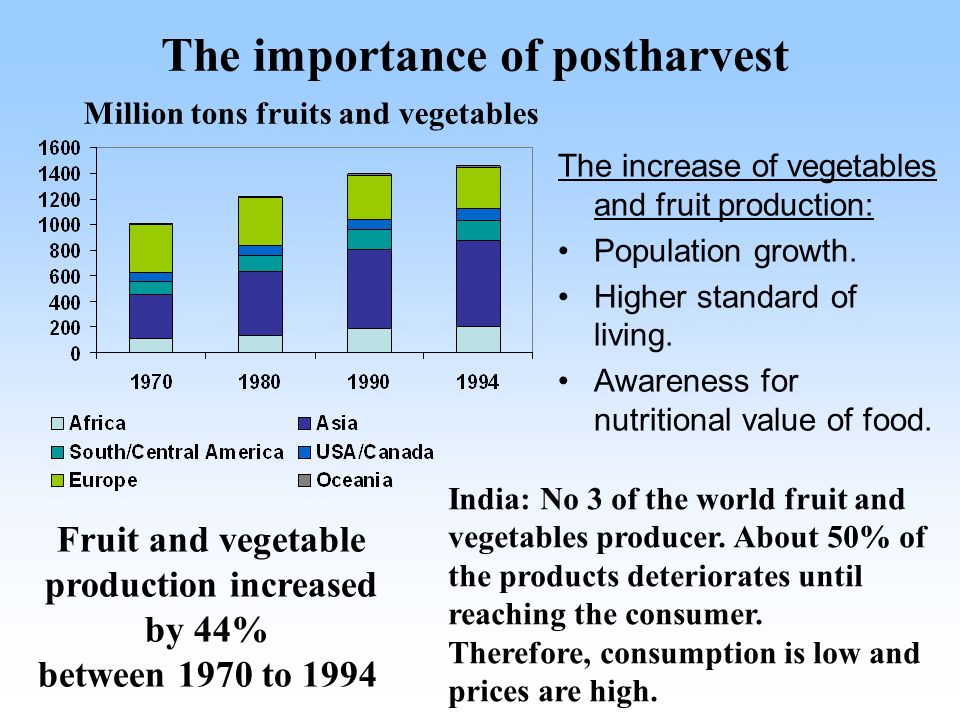 The importance of postharvest

Million tons fruits and vegetables

1600
1400
1200
1000
800
600
400
200
0

1970 1980 1990 1994

Africa
Asia
South/Central America
USA/Canada
Europe
Oceania

The increase of vegetables and fruit production:

• Population growth.
• Higher standard of living.
• Awareness for nutritional value of food.

Fruit and vegetable production increased by 44% between 1970 to 1994

India: No 3 of the world fruit and vegetables producer. About 50% of the products deteriorates until reaching the consumer.
Therefore, consumption is low and prices are high.